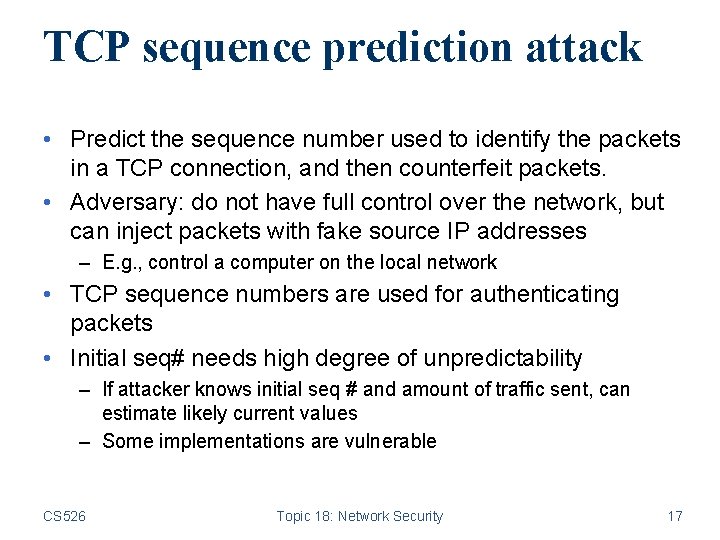 TCP sequence prediction attack

• Predict the sequence number used to identify the packets in a TCP connection, and then counterfeit packets.

• Adversary: do not have full control over the network, but can inject packets with fake source IP addresses

– E.g., control a computer on the local network

• TCP sequence numbers are used for authenticating packets

• Initial seq# needs high degree of unpredictability

– If attacker knows initial seq # and amount of traffic sent, can estimate likely current values

– Some implementations are vulnerable

CS526

Topic 18: Network Security

17